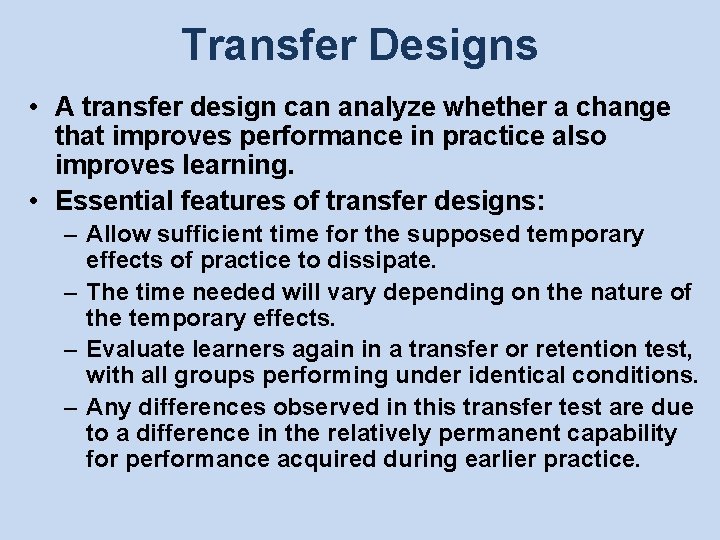 Transfer Designs

• A transfer design can analyze whether a change that improves performance in practice also improves learning.
• Essential features of transfer designs:
– Allow sufficient time for the supposed temporary effects of practice to dissipate.
– The time needed will vary depending on the nature of the temporary effects.
– Evaluate learners again in a transfer or retention test, with all groups performing under identical conditions.
– Any differences observed in this transfer test are due to a difference in the relatively permanent capability for performance acquired during earlier practice.